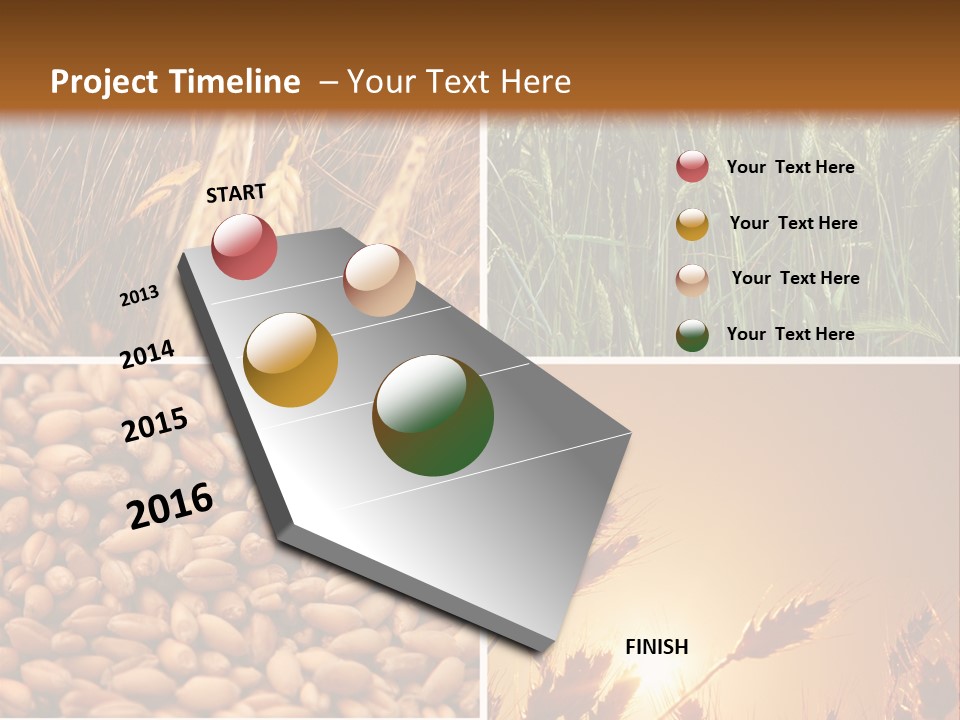 Project Timeline – Your Text Here

START

2013

2014

2015

2016

Your Text Here

Your Text Here

Your Text Here

Your Text Here

FINISH